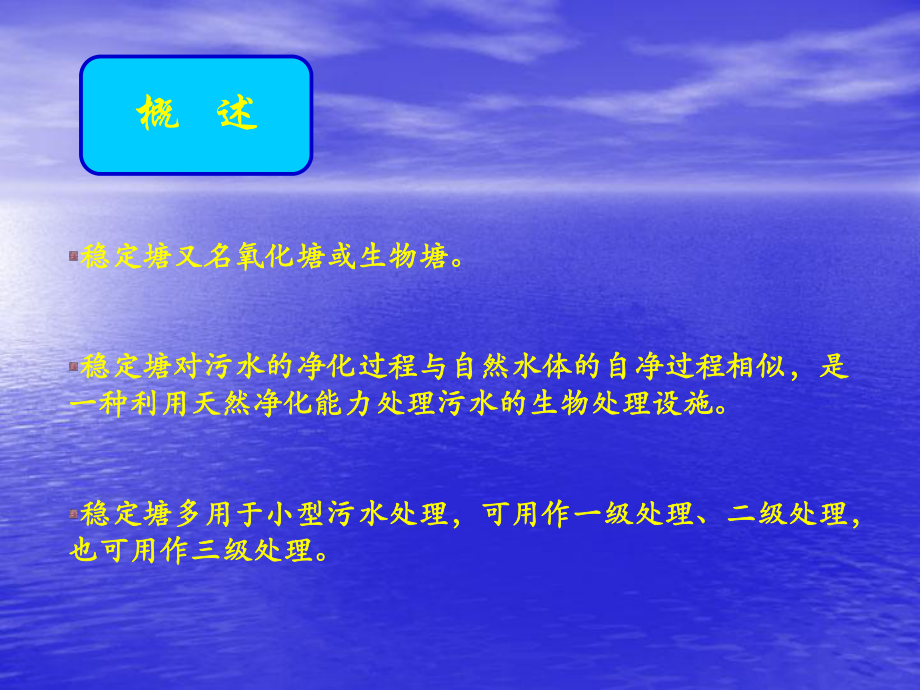 概　述

稳定塘又名氧化塘或生物塘。

稳定塘对污水的净化过程与自然水体的自净过程相似，是一种利用天然净化能力处理污水的生物处理设施。

稳定塘多用于小型污水处理，可用作一级处理、二级处理，也可用作三级处理。